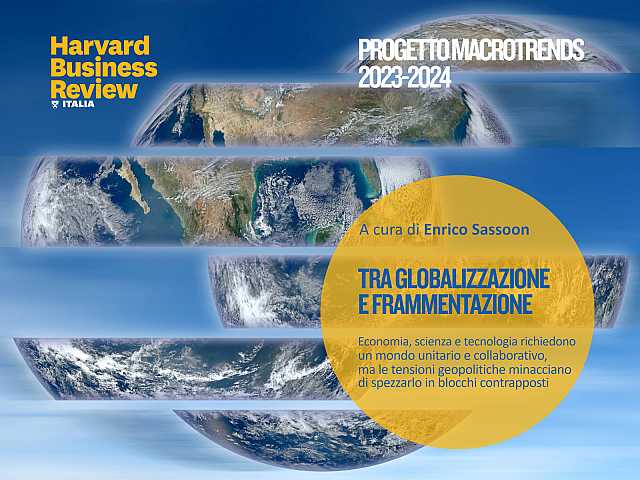 Harvard Business Review
ITALIA

PROGETTO MACROTRENDS 2023-2024

A cura di Enrico Sassoon

TRA GLOBALIZZAZIONE E FRAMMENTAZIONE

Economia, scienza e tecnologia richiedono un mondo unitario e collaborativo, ma le tensioni geopolitiche minacciano di spezzarlo in blocchi contrapposti